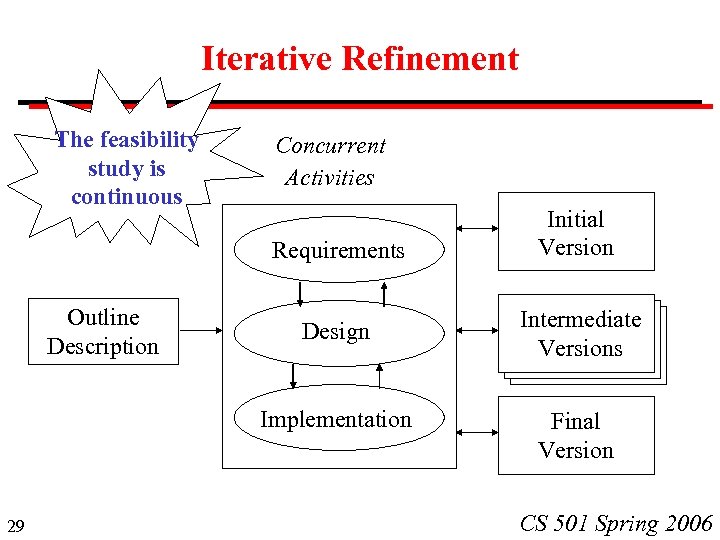 Iterative Refinement

The feasibility study is continuous

Concurrent Activities

Outline Description

Requirements

Design

Implementation

Initial Version

Intermediate Versions

Final Version

29

CS 501 Spring 2006